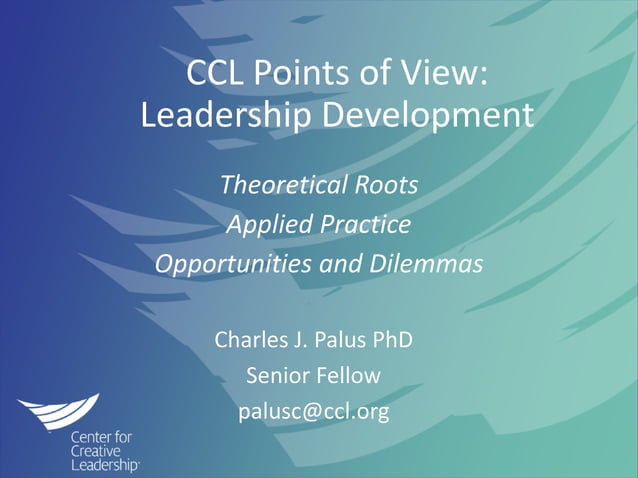 CCL Points of View:
Leadership Development

Theoretical Roots
Applied Practice
Opportunities and Dilemmas

Charles J. Palus PhD
Senior Fellow
palusc@ccl.org

Center for Creative Leadership